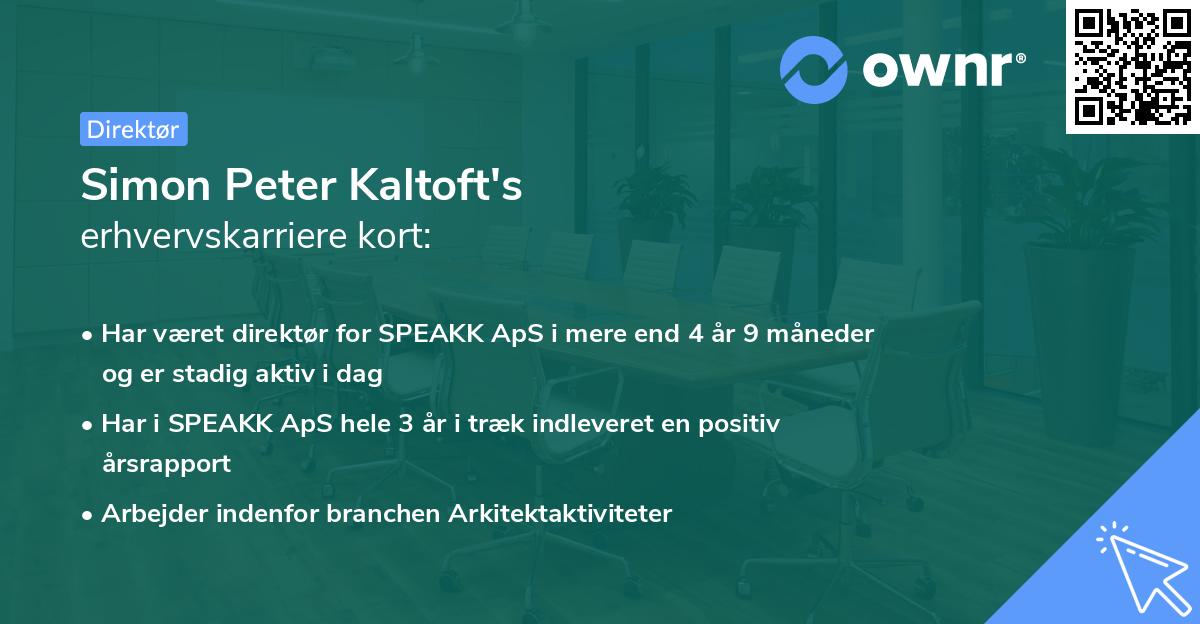 ownr®

Direktør

Simon Peter Kaltoft's
erhvervskarriere kort:

• Har været direktør for SPEAKK ApS i mere end 4 år 9 måneder og er stadig aktiv i dag

• Har i SPEAKK ApS hele 3 år i træk indleveret en positiv årsrapport

• Arbejder indenfor branchen Arkitektaktiviteter